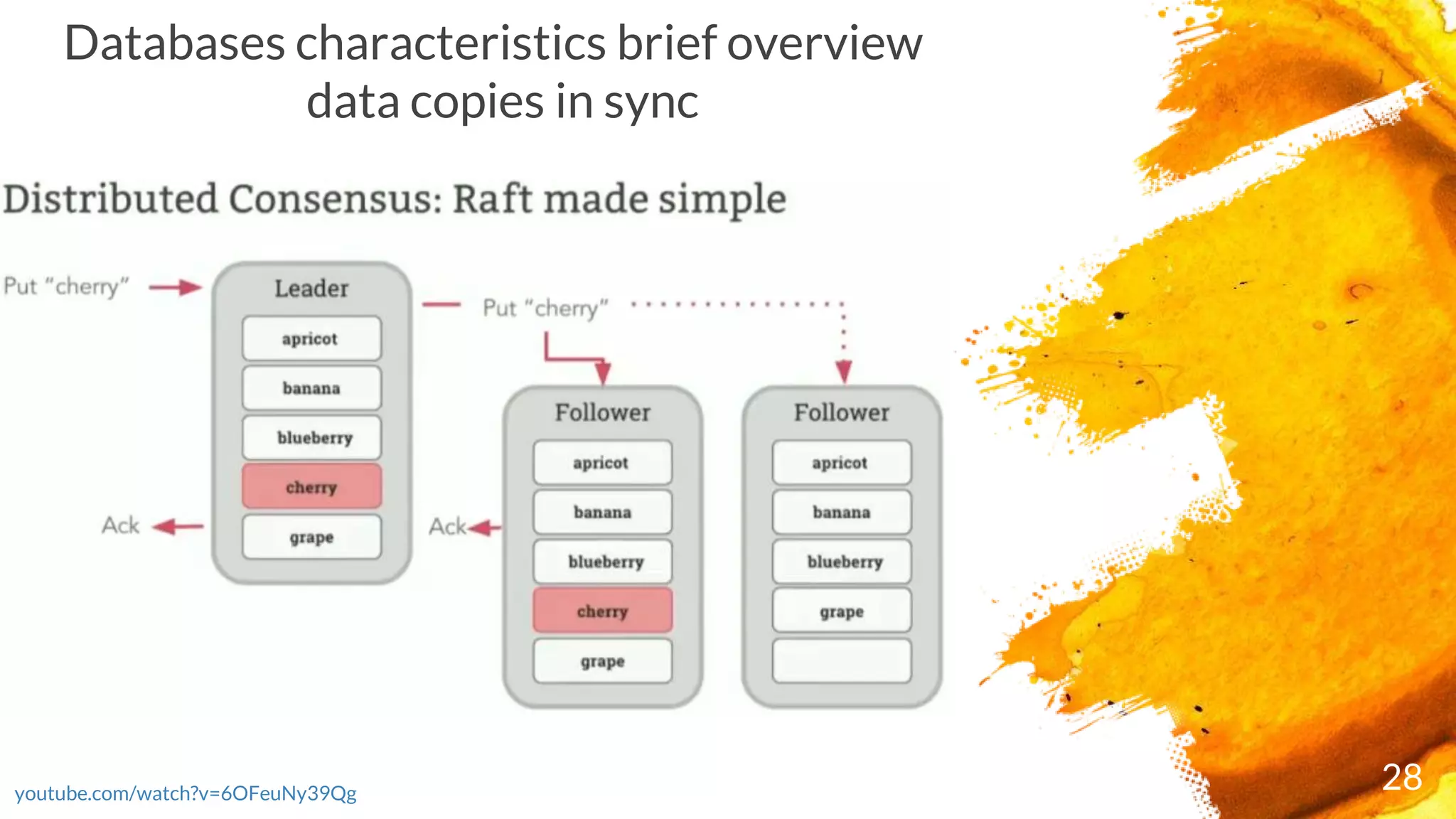 Databases characteristics brief overview
data copies in sync

Distributed Consensus: Raft made simple

Put "cherry"

Leader
apricot
banana
blueberry
cherry
grape

Ack

Put "cherry"

Follower
apricot
banana
blueberry
cherry
grape

Ack

Follower
apricot
banana
blueberry
grape

youtube.com/watch?v=6OFeuNy39Qg

28